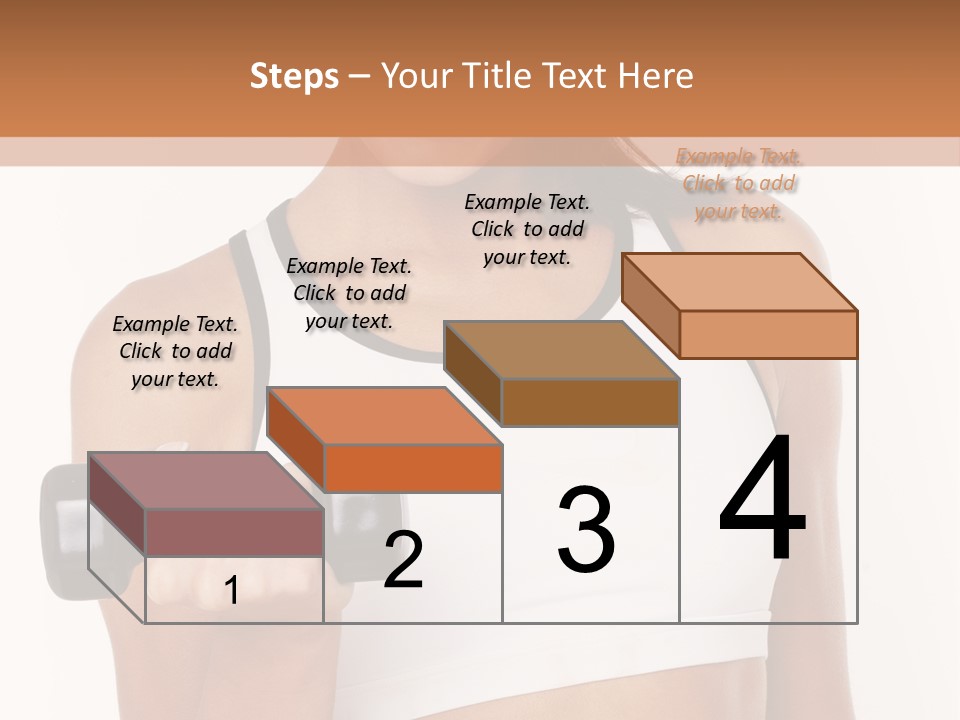 Steps – Your Title Text Here

Example Text. Click to add your text.

Example Text. Click to add your text.

Example Text. Click to add your text.

Example Text. Click to add your text.

1

2

3

4